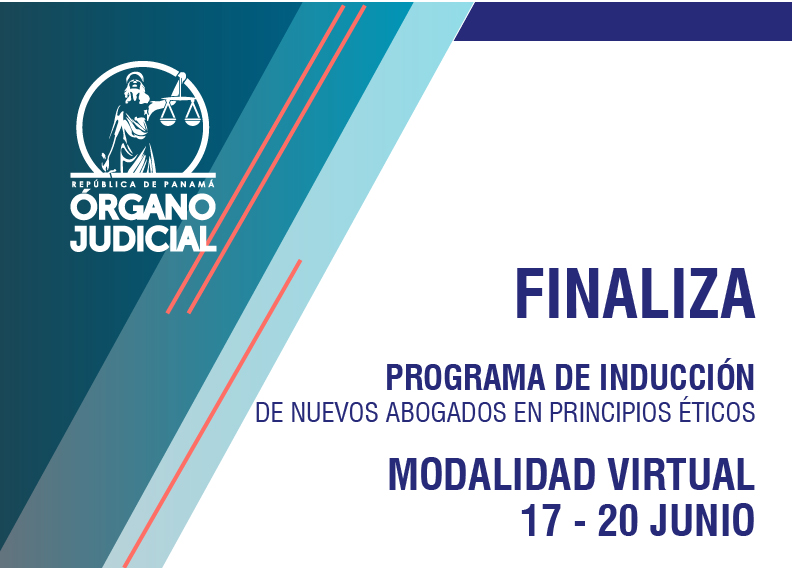 REPÚBLICA DE PANAMÁ
ÓRGANO JUDICIAL

FINALIZA

PROGRAMA DE INDUCCIÓN
DE NUEVOS ABOGADOS EN PRINCIPIOS ÉTICOS

MODALIDAD VIRTUAL
17 - 20 JUNIO